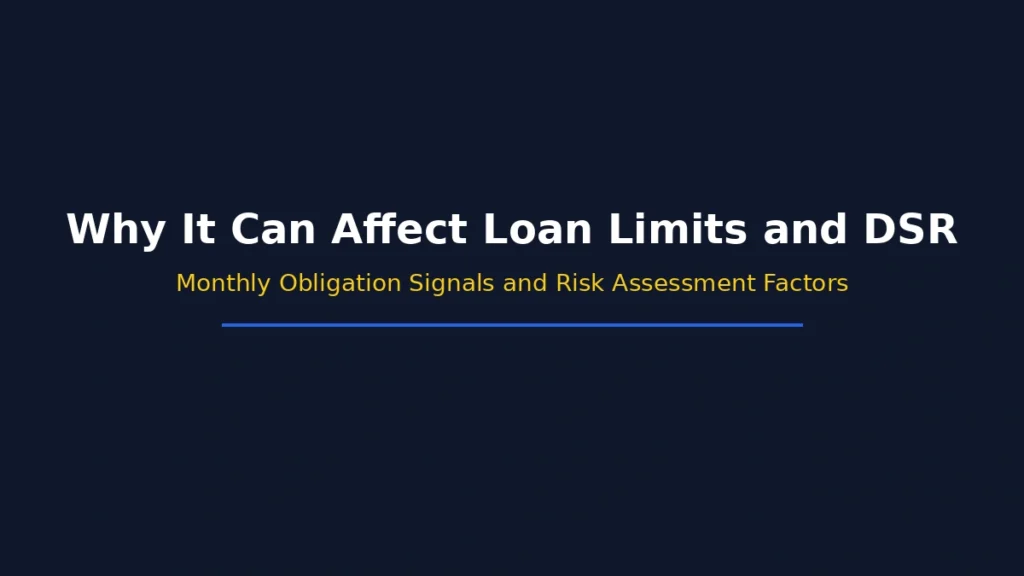 Why It Can Affect Loan Limits and DSR

Monthly Obligation Signals and Risk Assessment Factors